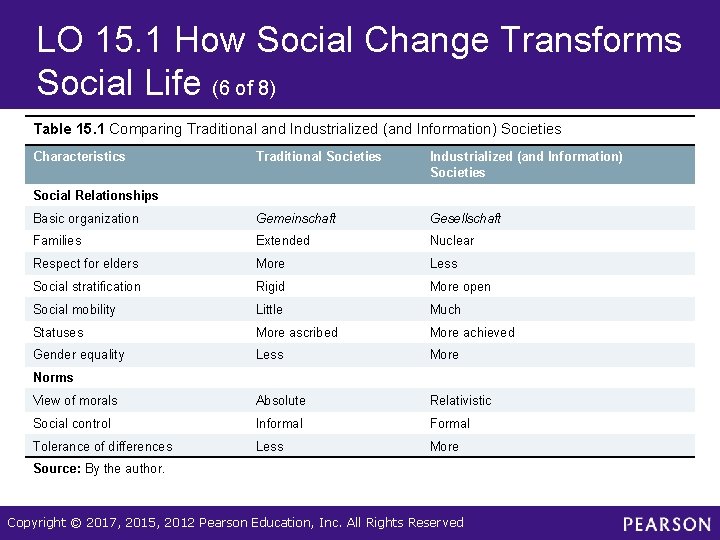 LO 15.1 How Social Change Transforms Social Life (6 of 8)

Table 15.1 Comparing Traditional and Industrialized (and Information) Societies

| Characteristics | Traditional Societies | Industrialized (and Information) Societies |
|---|---|---|
| Social Relationships | | |
| Basic organization | Gemeinschaft | Gesellschaft |
| Families | Extended | Nuclear |
| Respect for elders | More | Less |
| Social stratification | Rigid | More open |
| Social mobility | Little | Much |
| Statuses | More ascribed | More achieved |
| Gender equality | Less | More |
| Norms | | |
| View of morals | Absolute | Relativistic |
| Social control | Informal | Formal |
| Tolerance of differences | Less | More |

Source: By the author.

Copyright © 2017, 2015, 2012 Pearson Education, Inc. All Rights Reserved

PEARSON